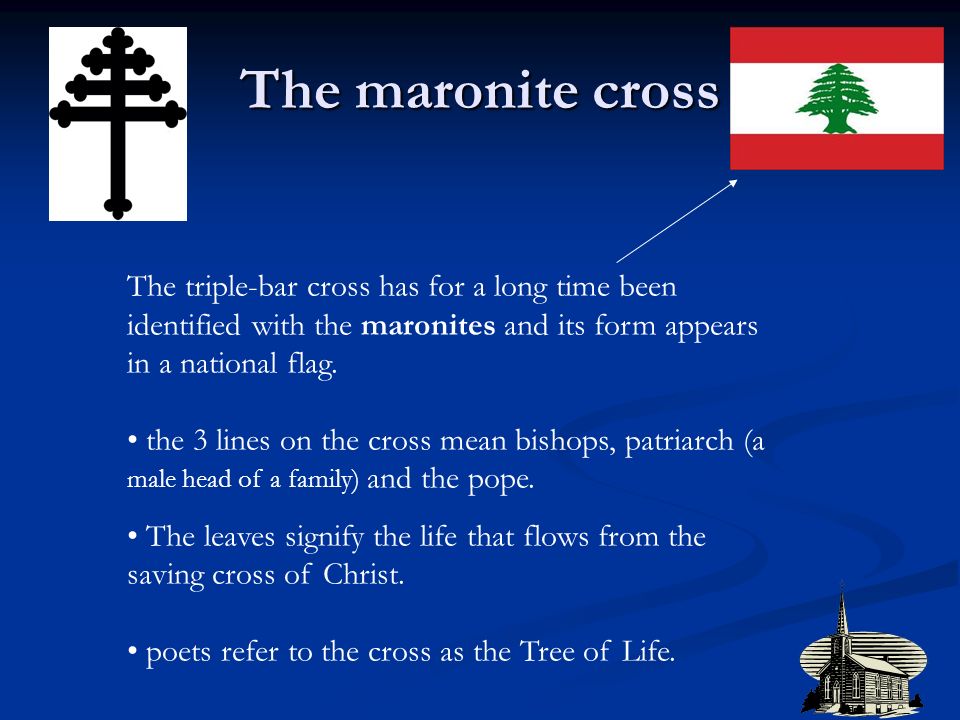 The maronite cross

The triple-bar cross has for a long time been identified with the maronites and its form appears in a national flag.

• the 3 lines on the cross mean bishops, patriarch (a male head of a family) and the pope.

• The leaves signify the life that flows from the saving cross of Christ.

• poets refer to the cross as the Tree of Life.